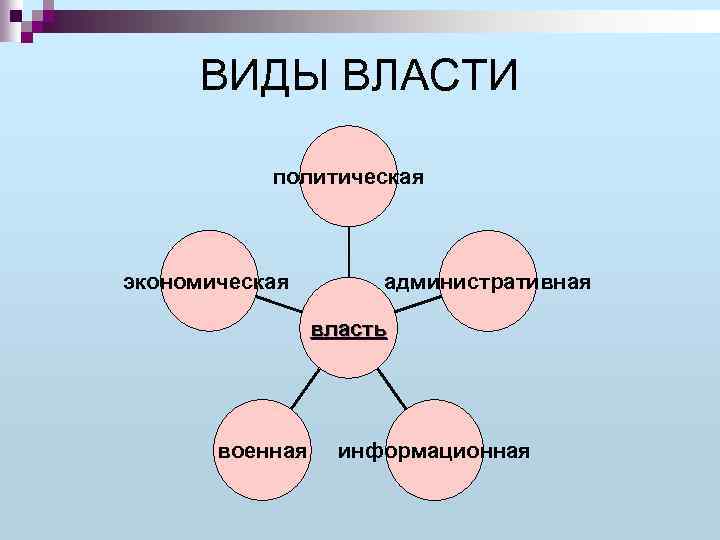 ВИДЫ ВЛАСТИ

политическая

экономическая

административная

власть

военная

информационная